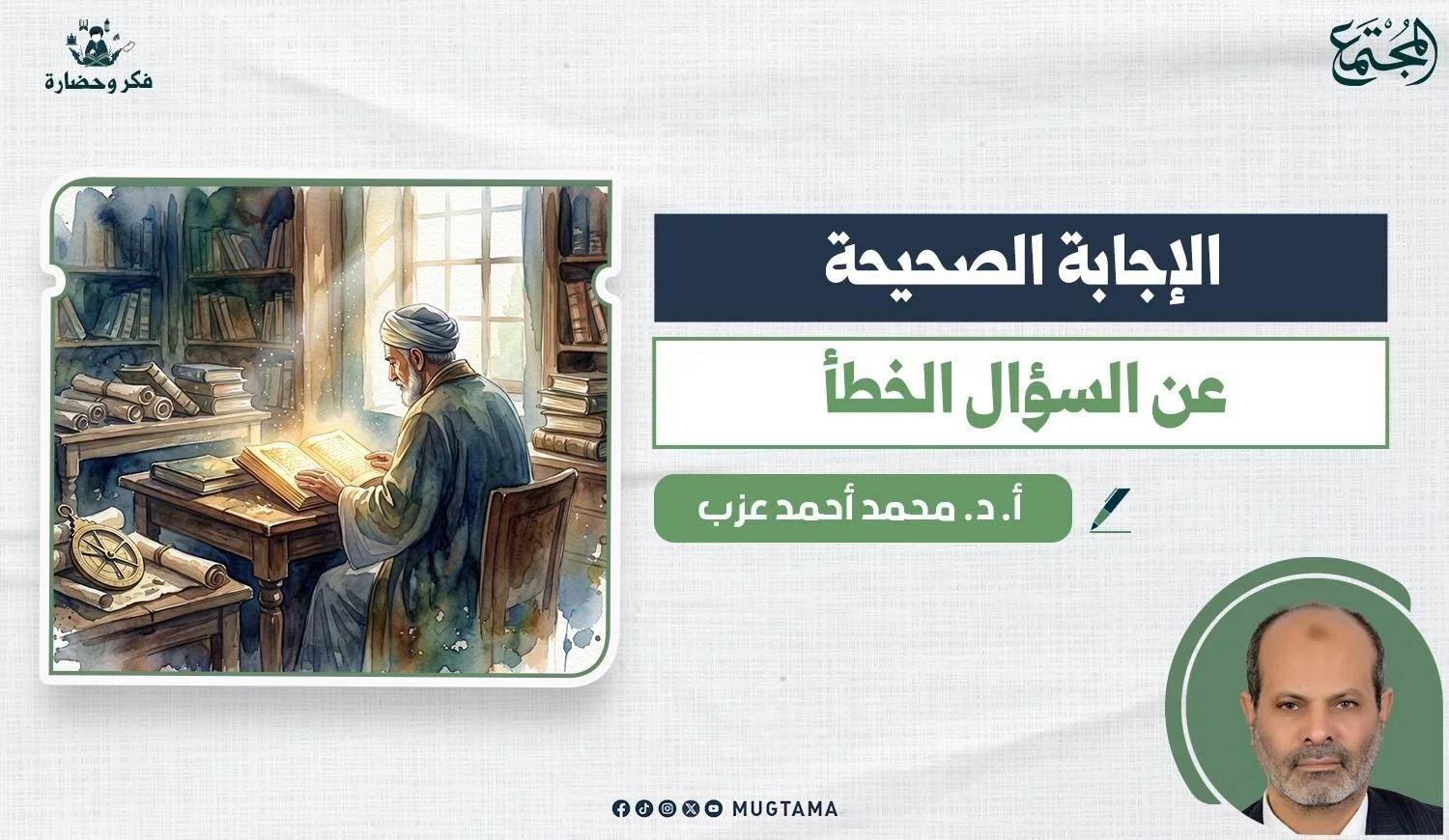 المجتمع

فكر وحضارة

الإجابة الصحيحة

عن السؤال الخطأ

أ. د. محمد أحمد عزب

MUGTAMA